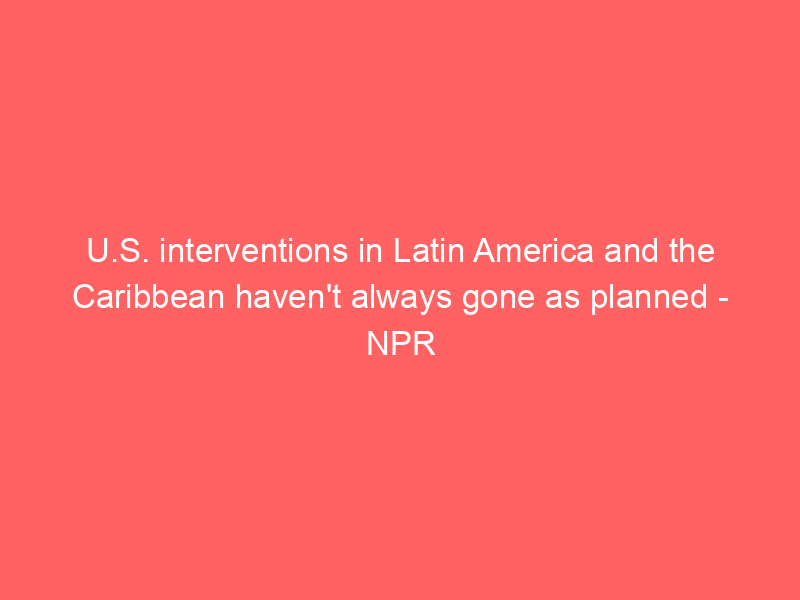 U.S. interventions in Latin America and the Caribbean haven't always gone as planned - NPR